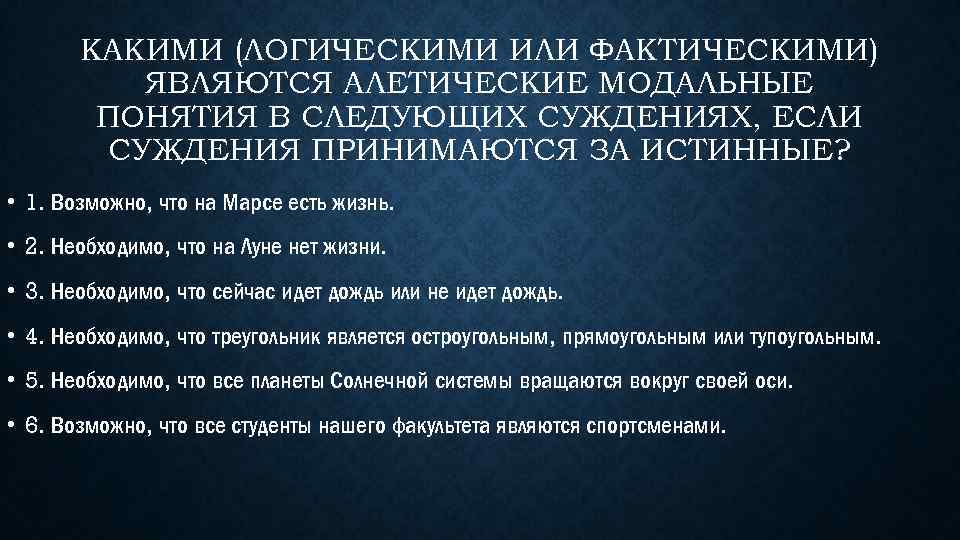 КАКИМИ (ЛОГИЧЕСКИМИ ИЛИ ФАКТИЧЕСКИМИ) ЯВЛЯЮТСЯ АЛЕТИЧЕСКИЕ МОДАЛЬНЫЕ ПОНЯТИЯ В СЛЕДУЮЩИХ СУЖДЕНИЯХ, ЕСЛИ СУЖДЕНИЯ ПРИНИМАЮТСЯ ЗА ИСТИННЫЕ?

• 1. Возможно, что на Марсе есть жизнь.

• 2. Необходимо, что на Луне нет жизни.

• 3. Необходимо, что сейчас идет дождь или не идет дождь.

• 4. Необходимо, что треугольник является остроугольным, прямоугольным или тупоугольным.

• 5. Необходимо, что все планеты Солнечной системы вращаются вокруг своей оси.

• 6. Возможно, что все студенты нашего факультета являются спортсменами.